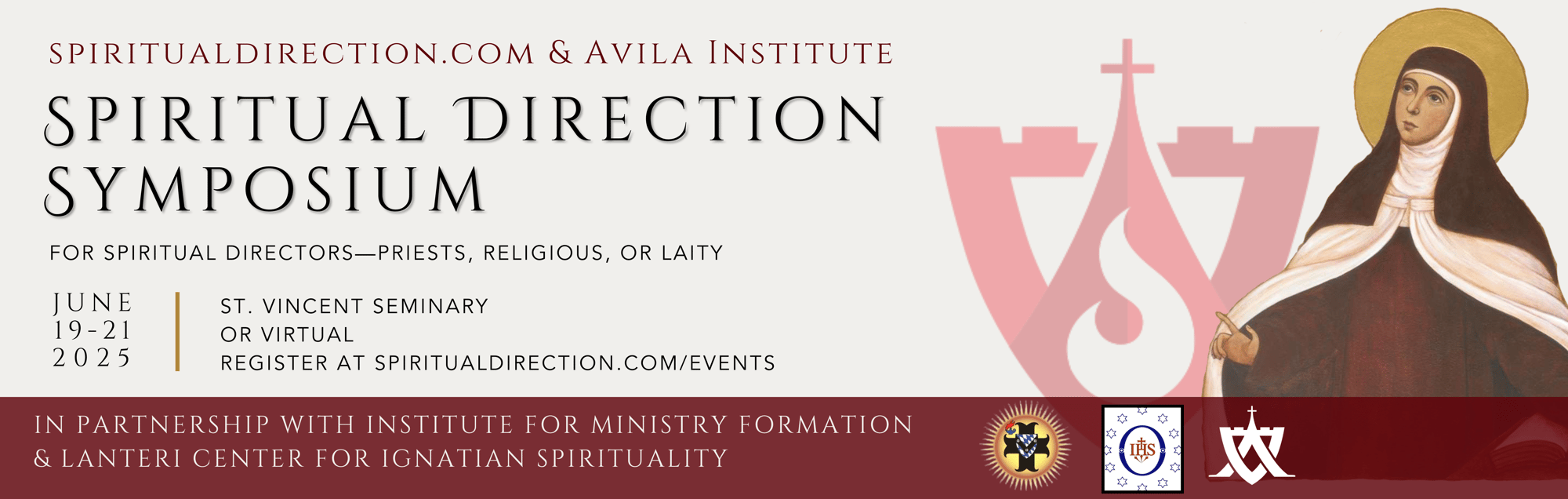 SPIRITUALDIRECTION.COM & AVILA INSTITUTE

SPIRITUAL DIRECTION SYMPOSIUM

FOR SPIRITUAL DIRECTORS—PRIESTS, RELIGIOUS, OR LAITY

JUNE 19-21 2025

ST. VINCENT SEMINARY
OR VIRTUAL
REGISTER AT SPIRITUALDIRECTION.COM/EVENTS

IN PARTNERSHIP WITH INSTITUTE FOR MINISTRY FORMATION & LANTERI CENTER FOR IGNATIAN SPIRITUALITY

IHS